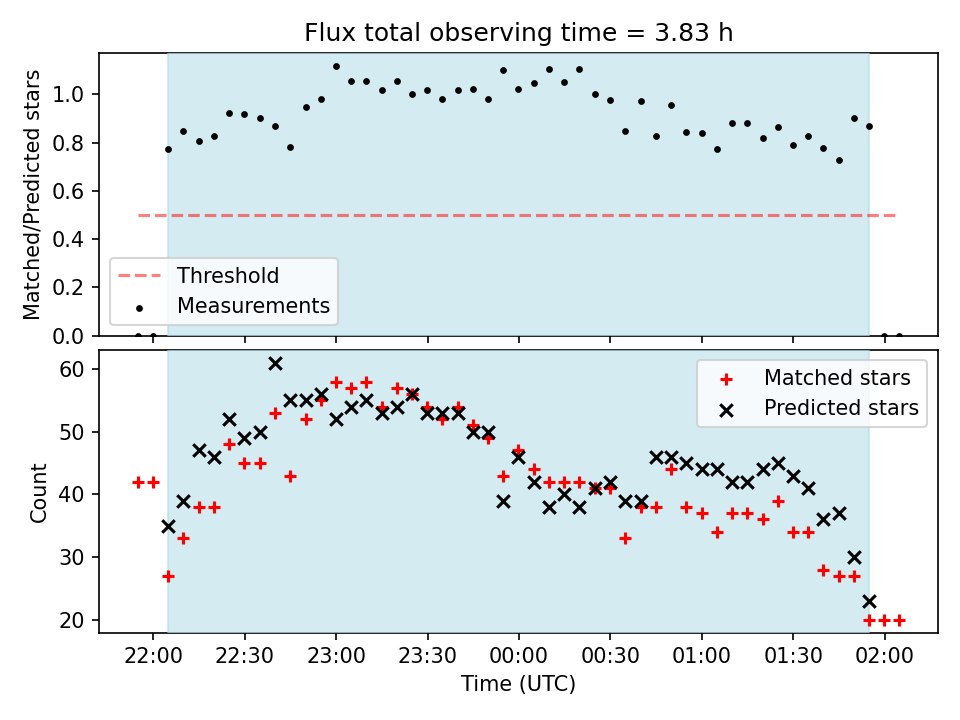 Flux total observing time = 3.83 h

Matched/Predicted stars

1.0
0.8
0.6
0.4
0.2
0.0

Threshold
Measurements

Count

60
50
40
30
20

Matched stars
Predicted stars

22:00
22:30
23:00
23:30
00:00
00:30
01:00
01:30
02:00

Time (UTC)